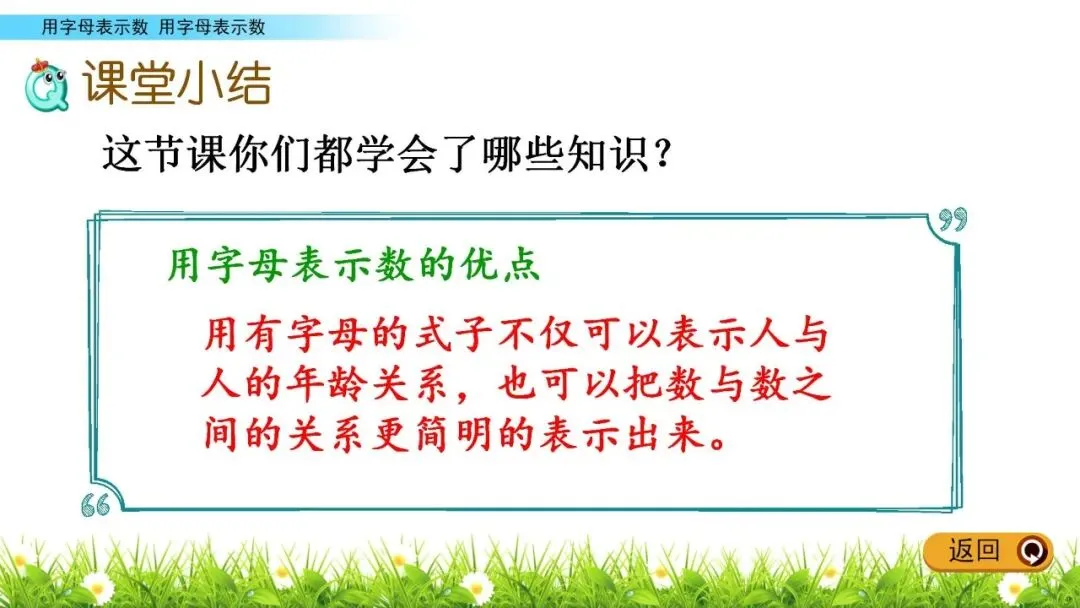 用字母表示数 用字母表示数

课堂小结

这节课你们都学会了哪些知识？

用字母表示数的优点

用有字母的式子不仅可以表示人与人的年龄关系，也可以把数与数之间的关系更简明的表示出来。

返回